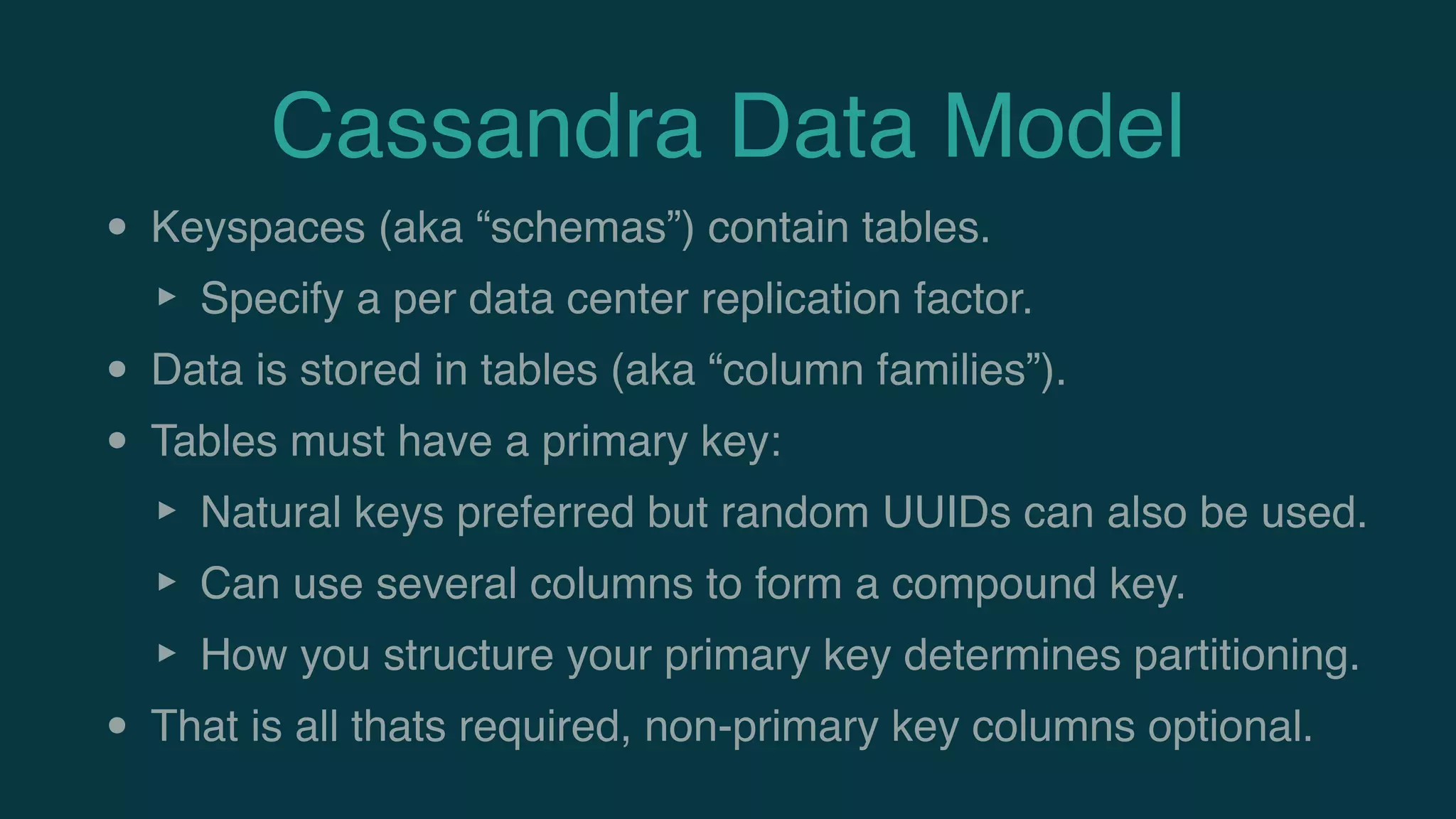 Cassandra Data Model

• Keyspaces (aka “schemas”) contain tables.
  ▸ Specify a per data center replication factor.
• Data is stored in tables (aka “column families”).
• Tables must have a primary key:
  ▸ Natural keys preferred but random UUIDs can also be used.
  ▸ Can use several columns to form a compound key.
  ▸ How you structure your primary key determines partitioning.
• That is all thats required, non-primary key columns optional.